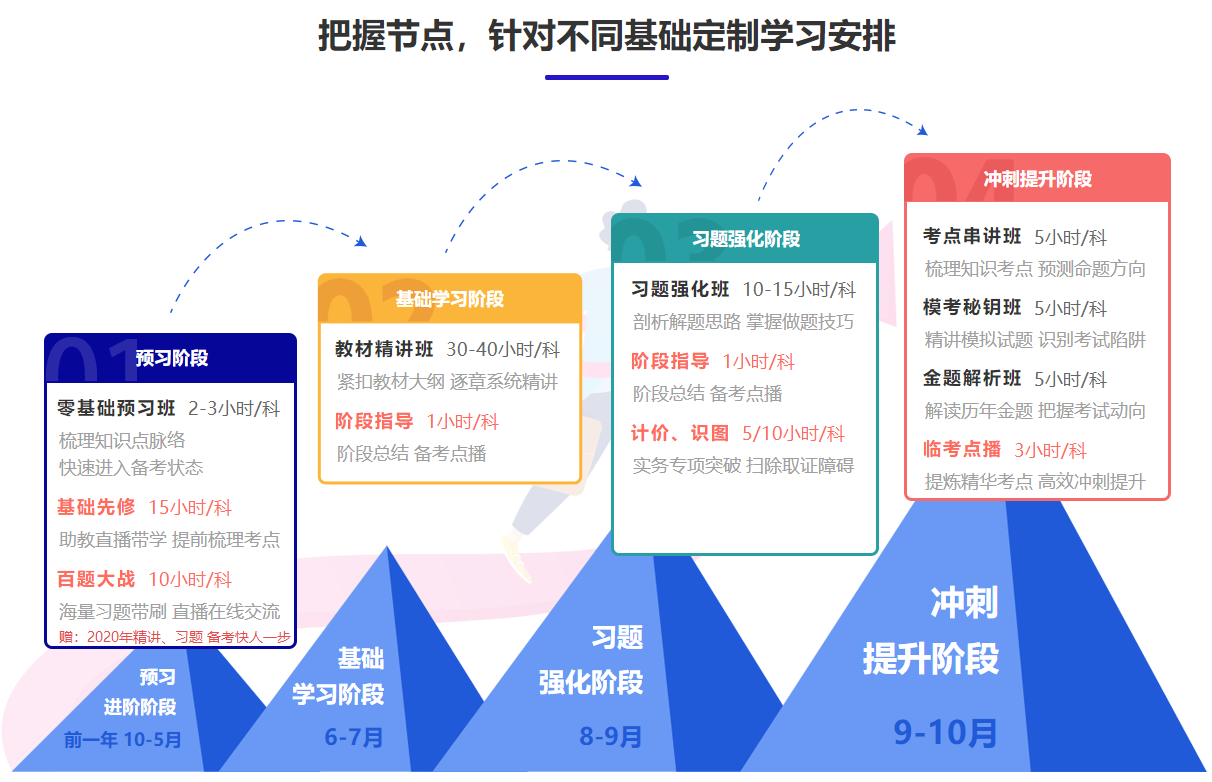 把握节点，针对不同基础定制学习安排

01 预习阶段

零基础预习班 2-3小时/科
梳理知识点脉络
快速进入备考状态

基础先修 15小时/科
助教直播带学 提前梳理考点

百题大战 10小时/科
海量习题带刷 直播在线交流

赠：2020年精讲、习题 备考快人一步

02 基础学习阶段

教材精讲班 30-40小时/科
紧扣教材大纲 逐章系统精讲

阶段指导 1小时/科
阶段总结 备考点播

03 习题强化阶段

习题强化班 10-15小时/科
剖析解题思路 掌握做题技巧

阶段指导 1小时/科
阶段总结 备考点播

计价、识图 5/10小时/科
实务专项突破 扫除取证障碍

04 冲刺提升阶段

考点串讲班 5小时/科
梳理知识考点 预测命题方向

模考秘钥班 5小时/科
精讲模拟试题 识别考试陷阱

金题解析班 5小时/科
解读历年金题 把握考试动向

临考点播 3小时/科
提炼精华考点 高效冲刺提升

预习
进阶阶段
前一年 10-5月

基础
学习阶段
6-7月

习题
强化阶段
8-9月

冲刺
提升阶段
9-10月